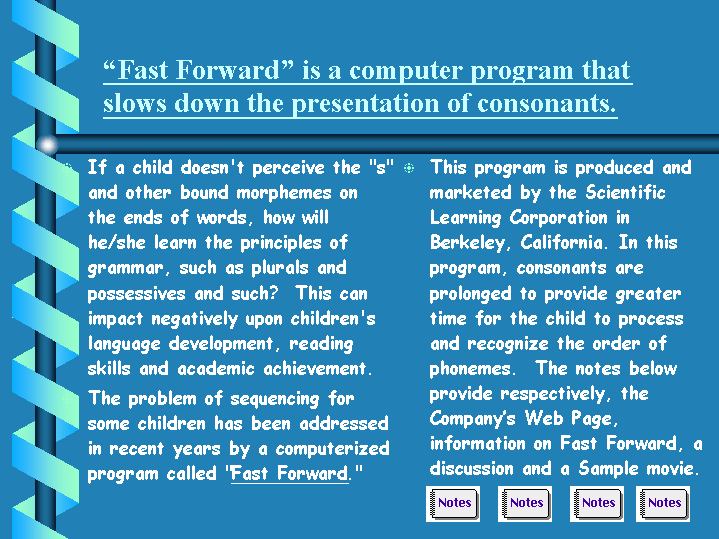 “Fast Forward” is a computer program that slows down the presentation of consonants.

If a child doesn't perceive the "s" and other bound morphemes on the ends of words, how will he/she learn the principles of grammar, such as plurals and possessives and such? This can impact negatively upon children's language development, reading skills and academic achievement.

The problem of sequencing for some children has been addressed in recent years by a computerized program called "Fast Forward."

This program is produced and marketed by the Scientific Learning Corporation in Berkeley, California. In this program, consonants are prolonged to provide greater time for the child to process and recognize the order of phonemes. The notes below provide respectively, the Company's Web Page, information on Fast Forward, a discussion and a Sample movie.

Notes Notes Notes Notes